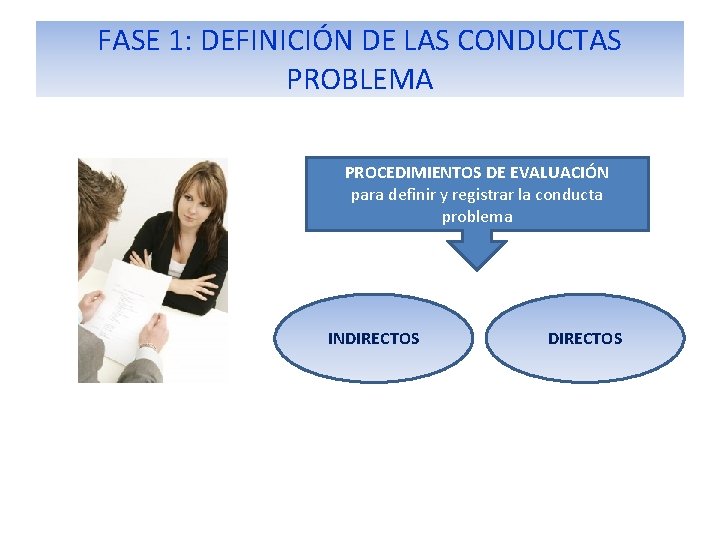 FASE 1: DEFINICIÓN DE LAS CONDUCTAS PROBLEMA

PROCEDIMIENTOS DE EVALUACIÓN
para definir y registrar la conducta problema

INDIRECTOS

DIRECTOS